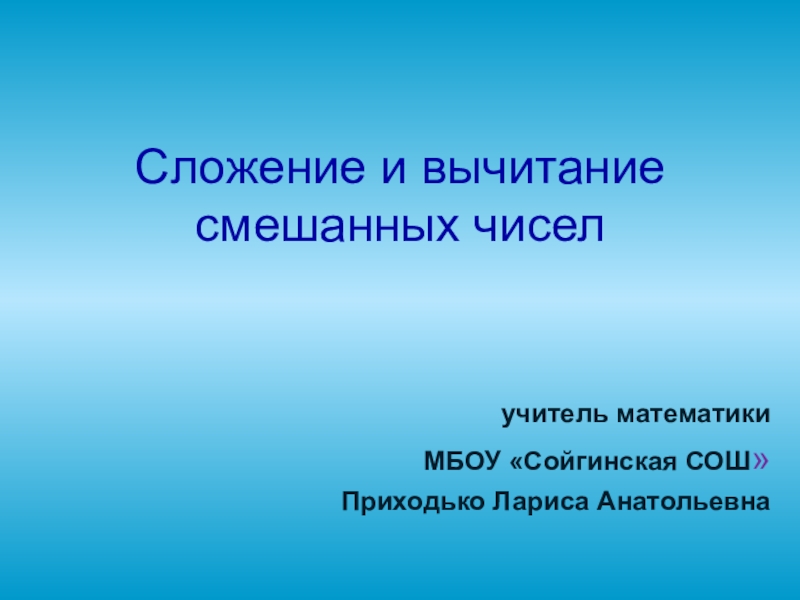 Сложение и вычитание смешанных чисел

учитель математики

МБОУ «Сойгинская СОШ»

Приходько Лариса Анатольевна